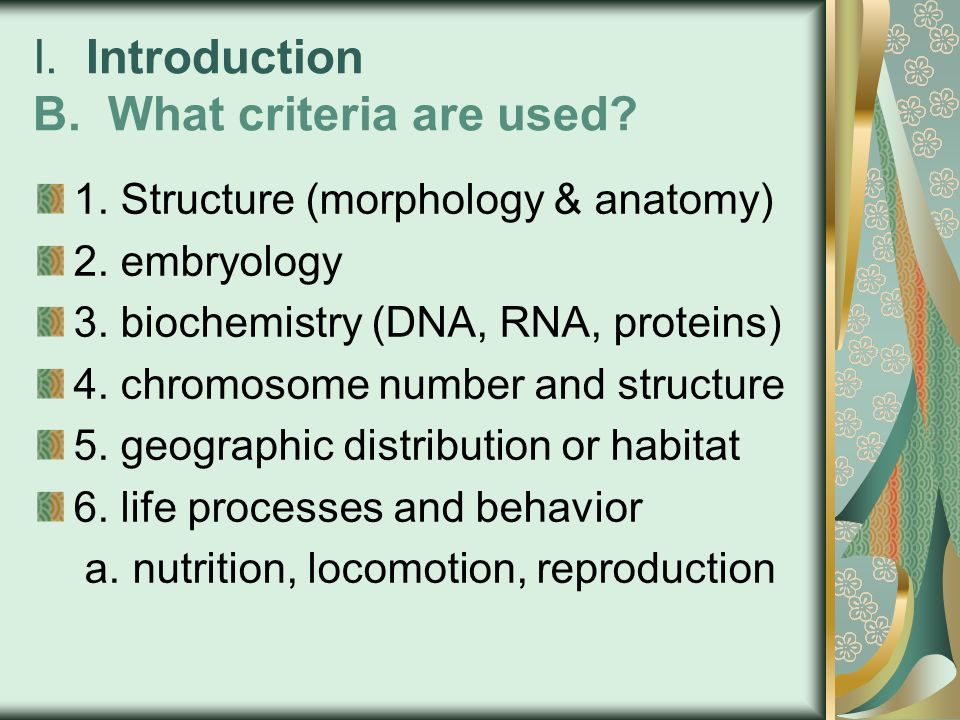 I. Introduction
B. What criteria are used?

1. Structure (morphology & anatomy)
2. embryology
3. biochemistry (DNA, RNA, proteins)
4. chromosome number and structure
5. geographic distribution or habitat
6. life processes and behavior
a. nutrition, locomotion, reproduction